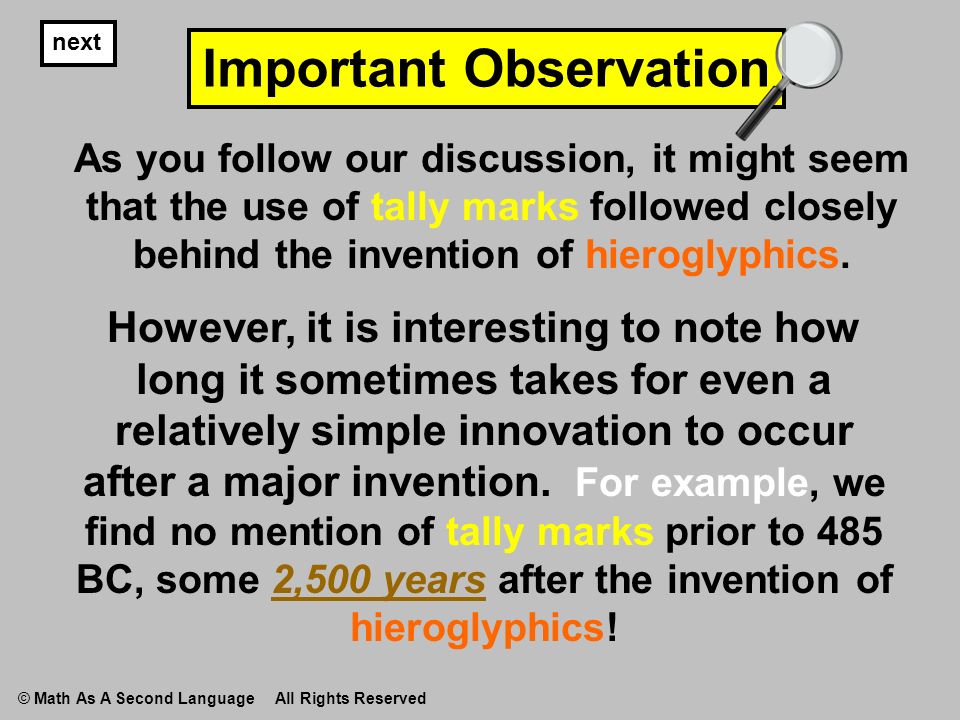 next

Important Observation

As you follow our discussion, it might seem that the use of tally marks followed closely behind the invention of hieroglyphics.

However, it is interesting to note how long it sometimes takes for even a relatively simple innovation to occur after a major invention. For example, we find no mention of tally marks prior to 485 BC, some 2,500 years after the invention of hieroglyphics!

© Math As A Second Language All Rights Reserved